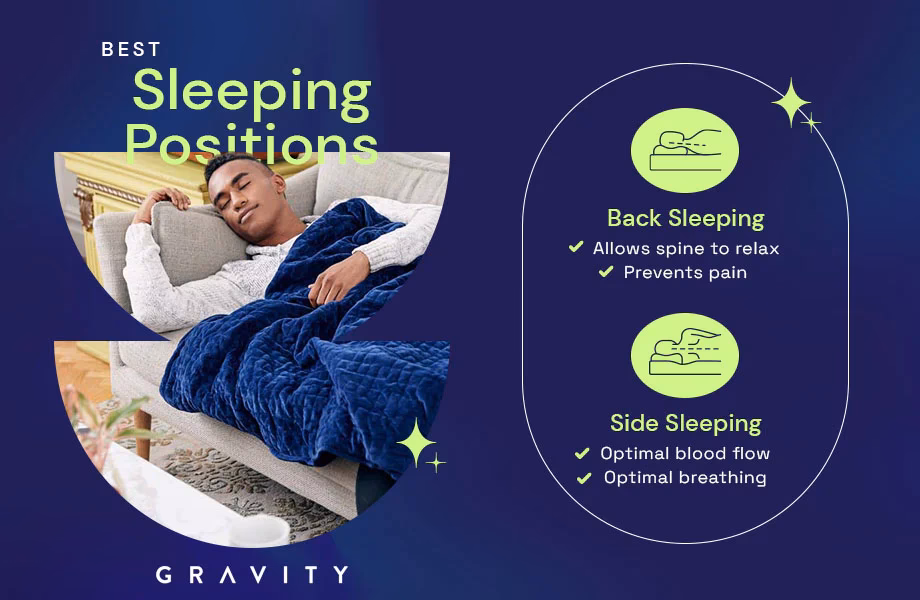 BEST
Sleeping Positions

Back Sleeping
✓ Allows spine to relax
✓ Prevents pain

Side Sleeping
✓ Optimal blood flow
✓ Optimal breathing

GRAVITY